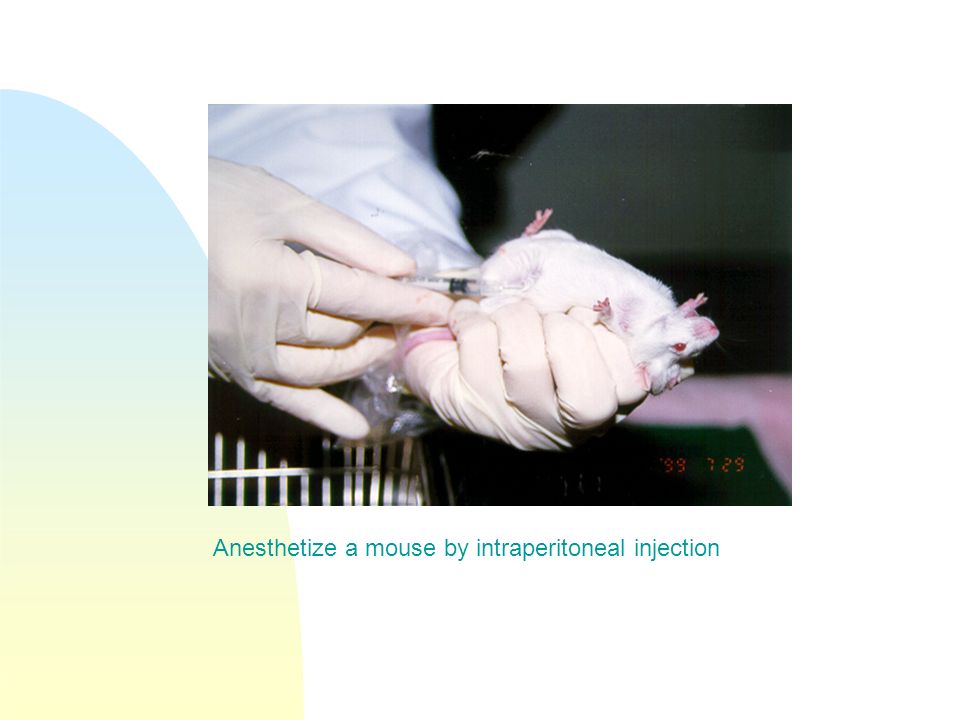 '99 7 29

Anesthetize a mouse by intraperitoneal injection